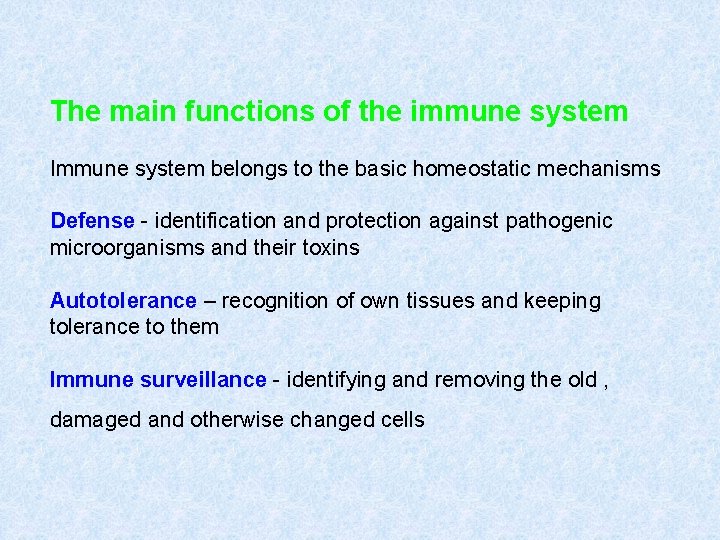 The main functions of the immune system

Immune system belongs to the basic homeostatic mechanisms

Defense - identification and protection against pathogenic microorganisms and their toxins

Autotolerance – recognition of own tissues and keeping tolerance to them

Immune surveillance - identifying and removing the old , damaged and otherwise changed cells